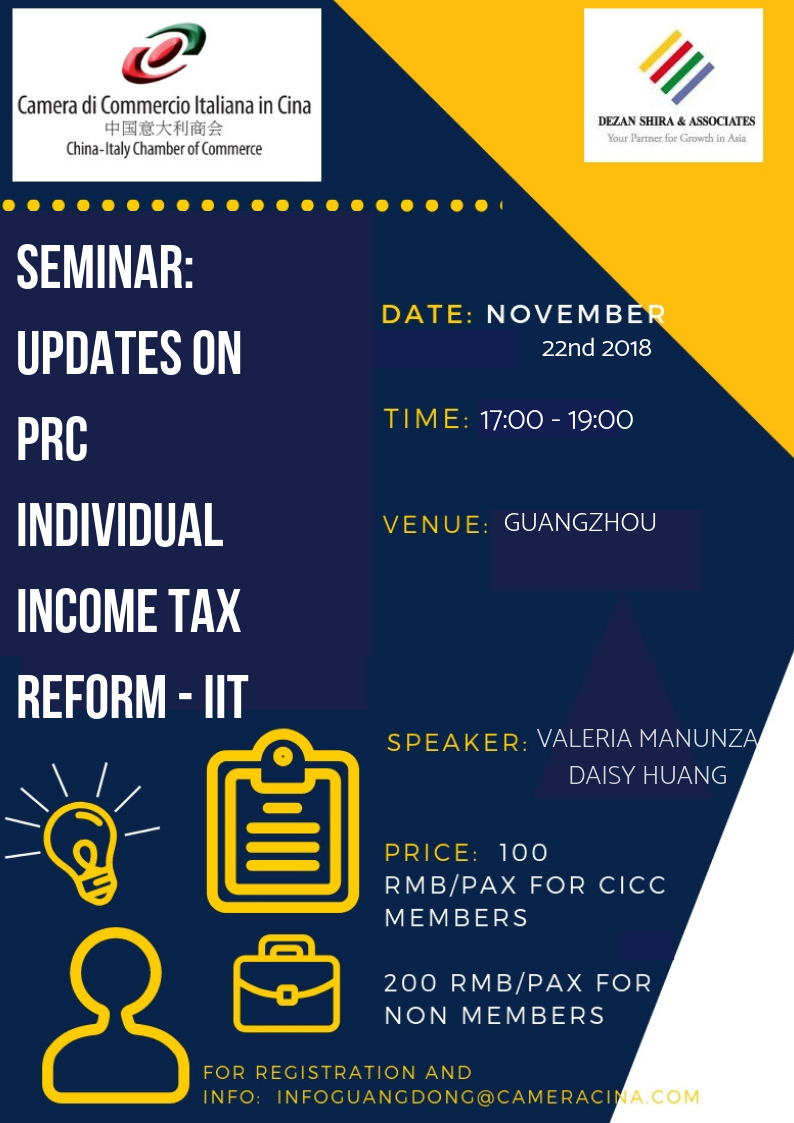 Camera di Commercio Italiana in Cina
中国意大利商会
China-Italy Chamber of Commerce

DEZAN SHIRA & ASSOCIATES
Your Partner for Growth in Asia

SEMINAR: UPDATES ON PRC INDIVIDUAL INCOME TAX REFORM - IIT

DATE: NOVEMBER 22nd 2018

TIME: 17:00 - 19:00

VENUE: GUANGZHOU

SPEAKER: VALERIA MANUNZA
DAISY HUANG

PRICE: 100 RMB/PAX FOR CICC MEMBERS

200 RMB/PAX FOR NON MEMBERS

FOR REGISTRATION AND INFO: INFOGUANGDONG@CAMERACINA.COM